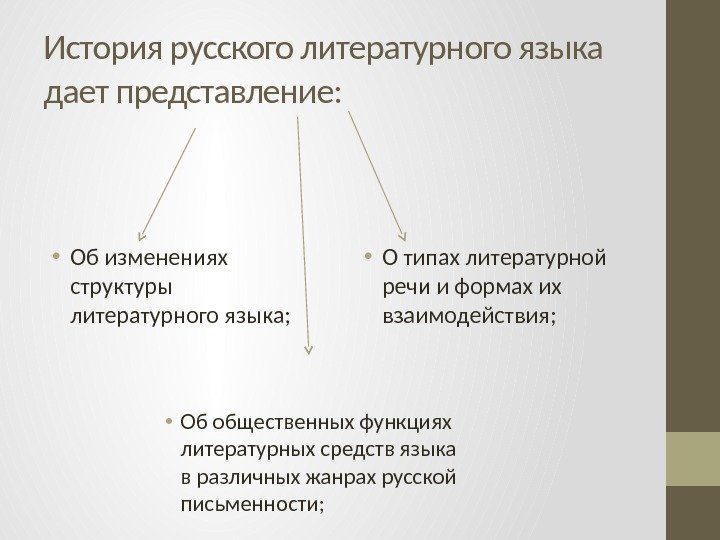 История русского литературного языка дает представление:

• Об изменениях структуры литературного языка;

• О типах литературной речи и формах их взаимодействия;

• Об общественных функциях литературных средств языка в различных жанрах русской письменности;